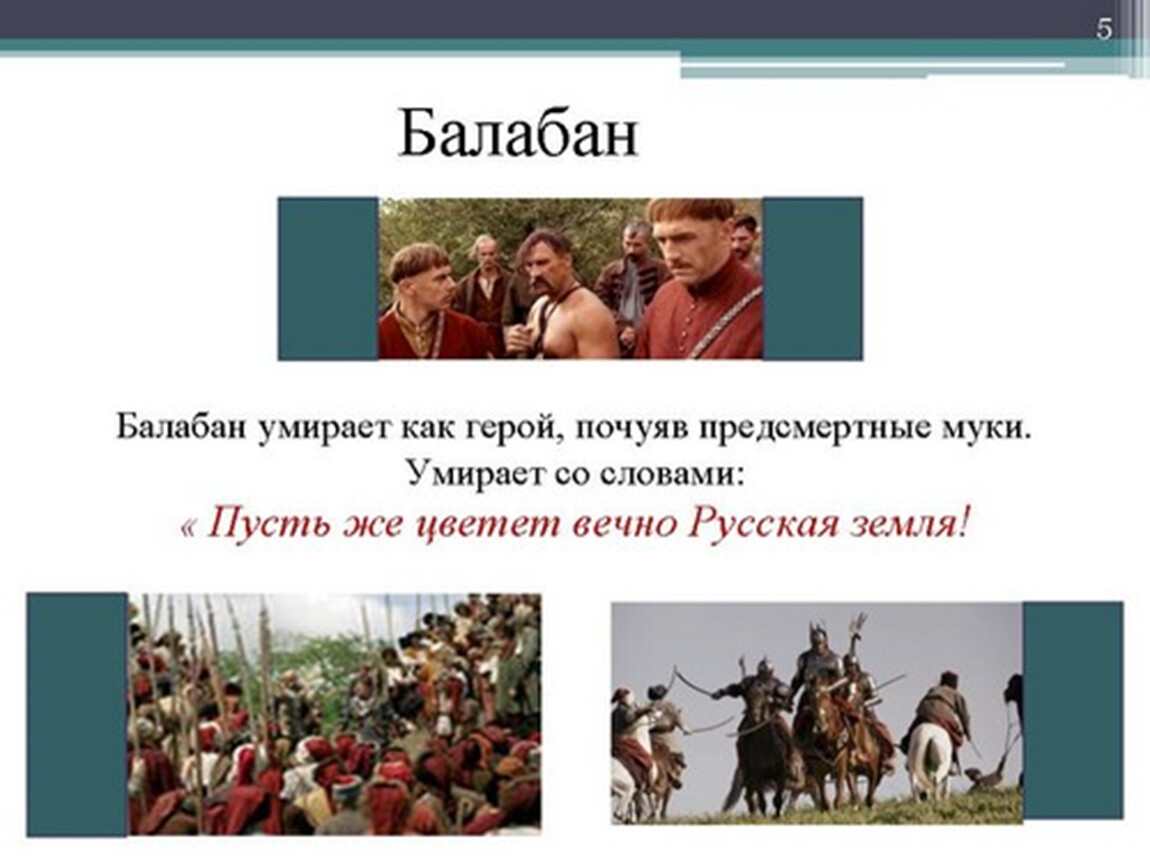 5

Балабан

Балабан умирает как герой, почуяв предсмертные муки. Умирает со словами:

« Пусть же цветет вечно Русская земля!